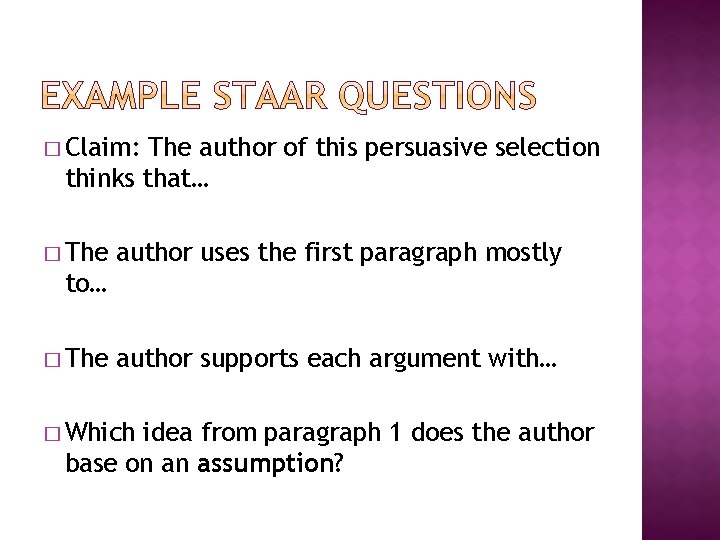 EXAMPLE STAAR QUESTIONS

□ Claim: The author of this persuasive selection thinks that…

□ The author uses the first paragraph mostly to…

□ The author supports each argument with…

□ Which idea from paragraph 1 does the author base on an assumption?